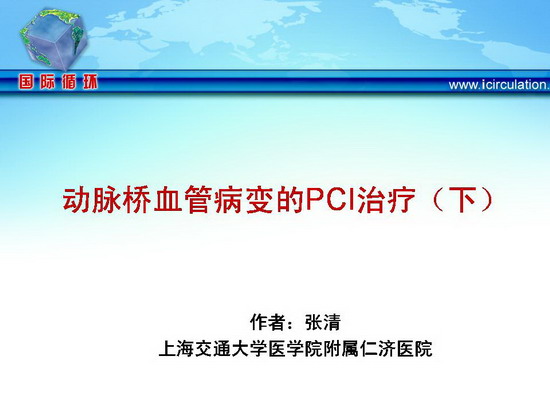 国际循环

www.icirculation.

动脉桥血管病变的PCI治疗（下）

作者：张清
上海交通大学医学院附属仁济医院